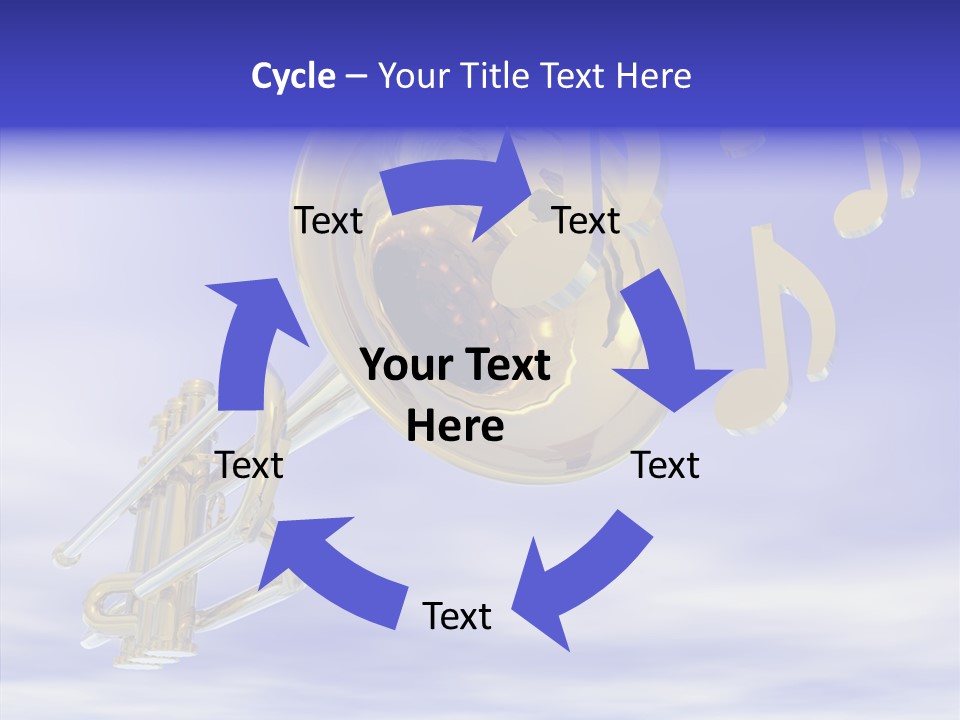 Cycle – Your Title Text Here

Text

Text

Your Text Here

Text

Text

Text